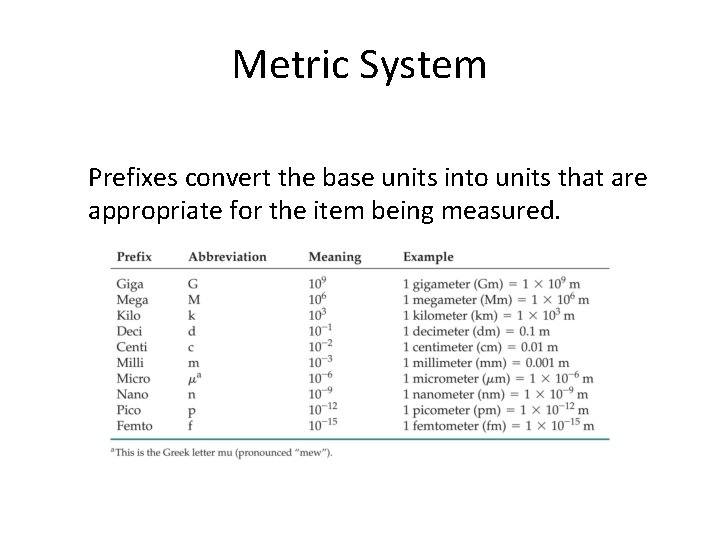 Metric System

Prefixes convert the base units into units that are appropriate for the item being measured.

| Prefix | Abbreviation | Meaning | Example |
|---|---|---|---|
| Giga | G | $10^9$ | 1 gigameter (Gm) = $1 \times 10^9$ m |
| Mega | M | $10^6$ | 1 megameter (Mm) = $1 \times 10^6$ m |
| Kilo | k | $10^3$ | 1 kilometer (km) = $1 \times 10^3$ m |
| Deci | d | $10^{-1}$ | 1 decimeter (dm) = 0.1 m |
| Centi | c | $10^{-2}$ | 1 centimeter (cm) = 0.01 m |
| Milli | m | $10^{-3}$ | 1 millimeter (mm) = 0.001 m |
| Micro | $\mu^a$ | $10^{-6}$ | 1 micrometer ($\mu$m) = $1 \times 10^{-6}$ m |
| Nano | n | $10^{-9}$ | 1 nanometer (nm) = $1 \times 10^{-9}$ m |
| Pico | p | $10^{-12}$ | 1 picometer (pm) = $1 \times 10^{-12}$ m |
| Femto | f | $10^{-15}$ | 1 femtometer (fm) = $1 \times 10^{-15}$ m |

$^a$This is the Greek letter mu (pronounced "mew").